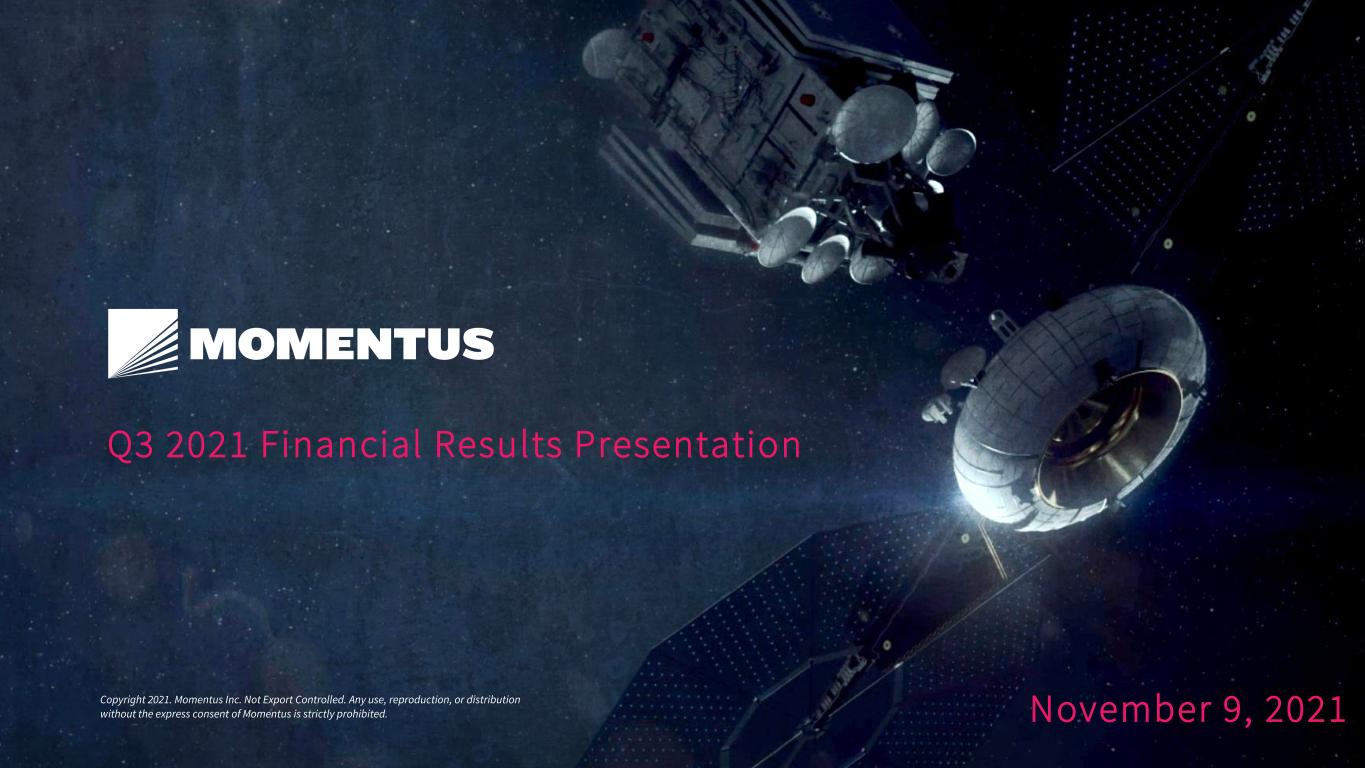 MOMENTUS

Q3 2021 Financial Results Presentation

Copyright 2021. Momentus Inc. Not Export Controlled. Any use, reproduction, or distribution without the express consent of Momentus is strictly prohibited.

November 9, 2021